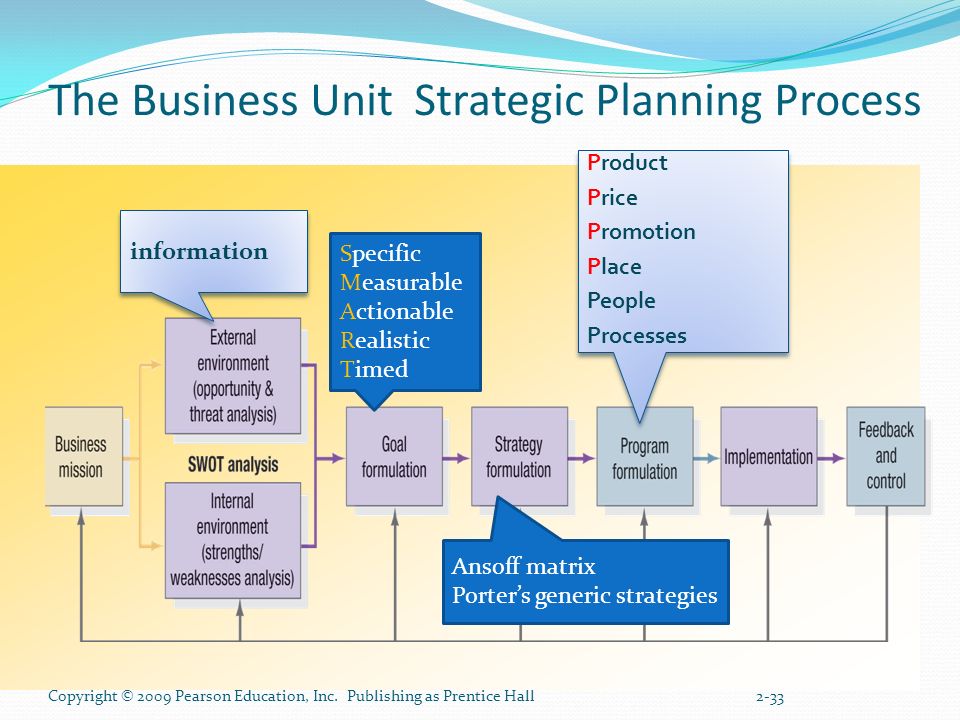 The Business Unit Strategic Planning Process

information

Specific
Measurable
Actionable
Realistic
Timed

Product
Price
Promotion
Place
People
Processes

Business mission

External environment (opportunity & threat analysis)

SWOT analysis

Internal environment (strengths/ weaknesses analysis)

Goal formulation

Strategy formulation

Program formulation

Implementation

Feedback and control

Ansoff matrix
Porter's generic strategies

Copyright © 2009 Pearson Education, Inc. Publishing as Prentice Hall

2-33